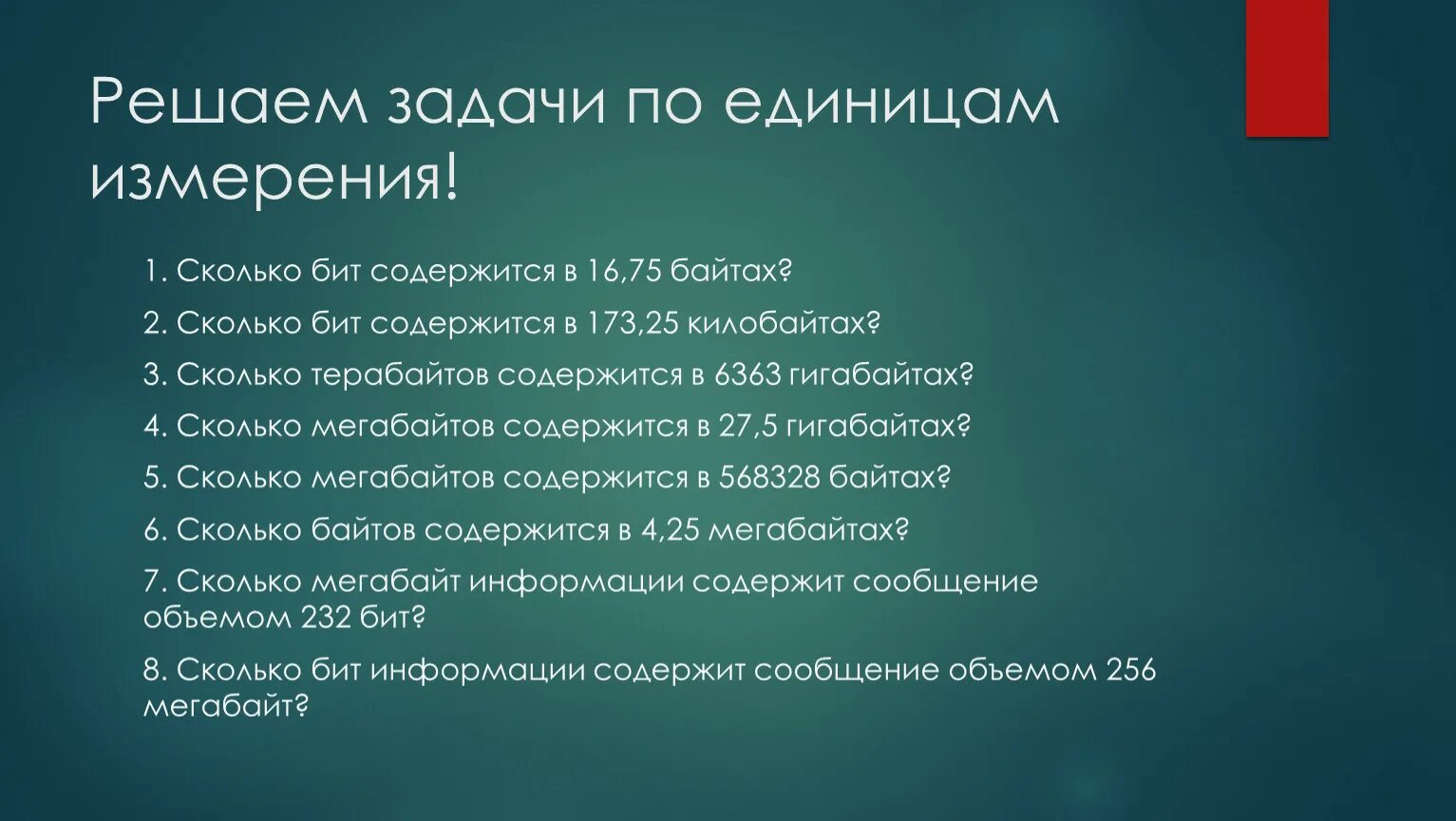 Решаем задачи по единицам измерения!

1. Сколько бит содержится в 16,75 байтах?

2. Сколько бит содержится в 173,25 килобайтах?

3. Сколько терабайтов содержится в 6363 гигабайтах?

4. Сколько мегабайтов содержится в 27,5 гигабайтах?

5. Сколько мегабайтов содержится в 568328 байтах?

6. Сколько байтов содержится в 4,25 мегабайтах?

7. Сколько мегабайт информации содержит сообщение объемом 232 бит?

8. Сколько бит информации содержит сообщение объемом 256 мегабайт?